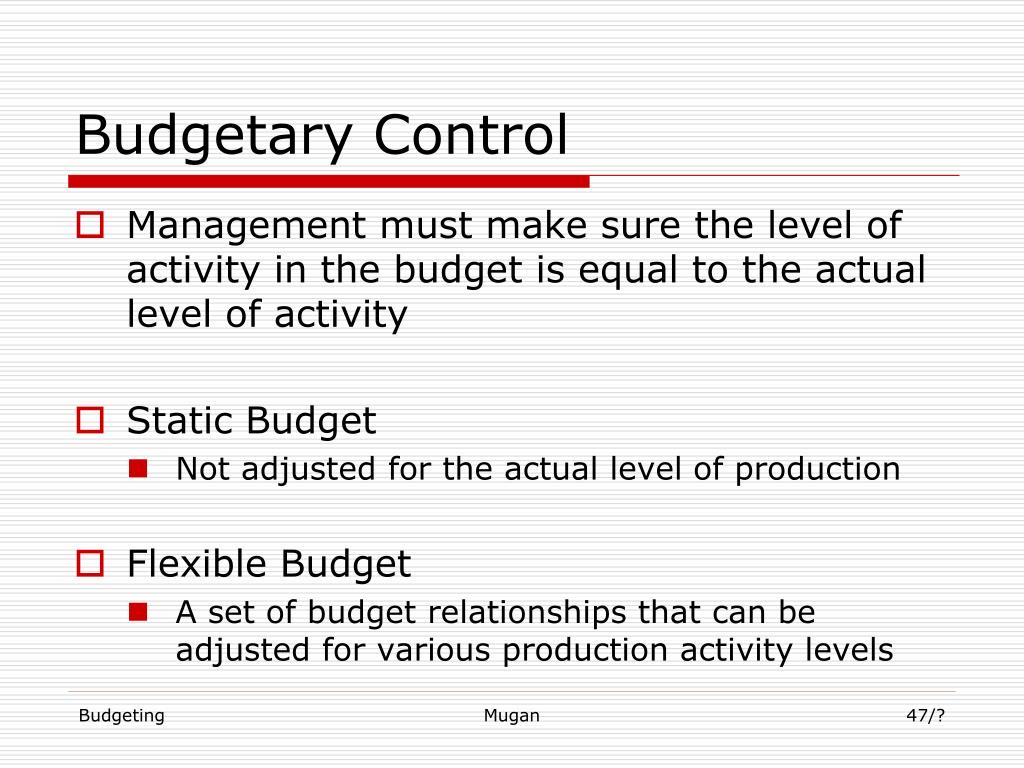 Budgetary Control

Management must make sure the level of activity in the budget is equal to the actual level of activity

Static Budget

Not adjusted for the actual level of production

Flexible Budget

A set of budget relationships that can be adjusted for various production activity levels

Budgeting

Mugan

47/?